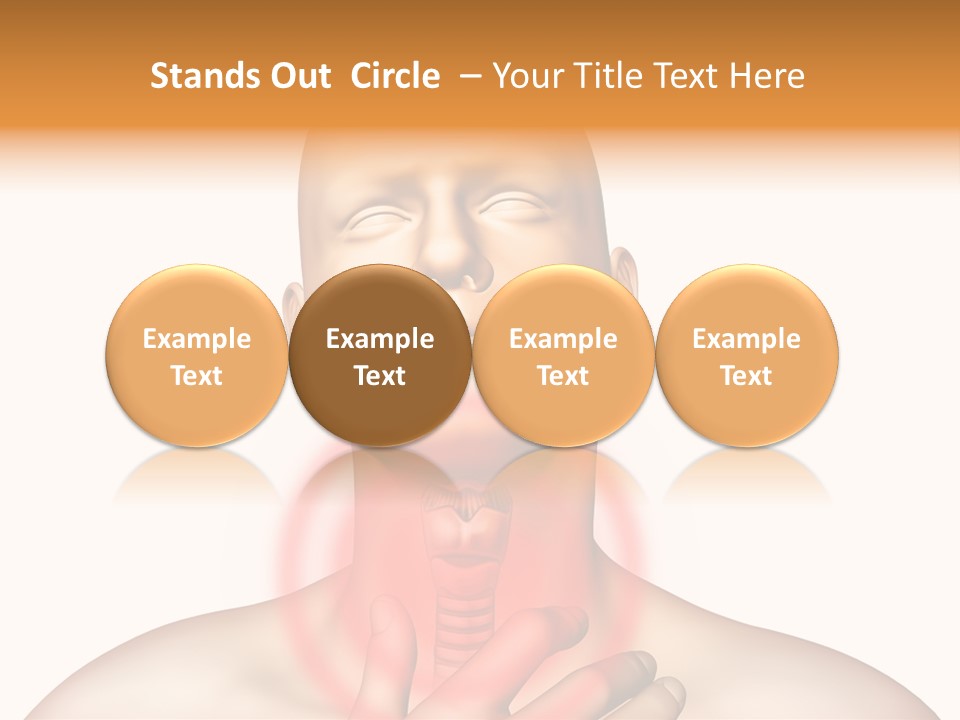 Stands Out Circle – Your Title Text Here

Example Text

Example Text

Example Text

Example Text